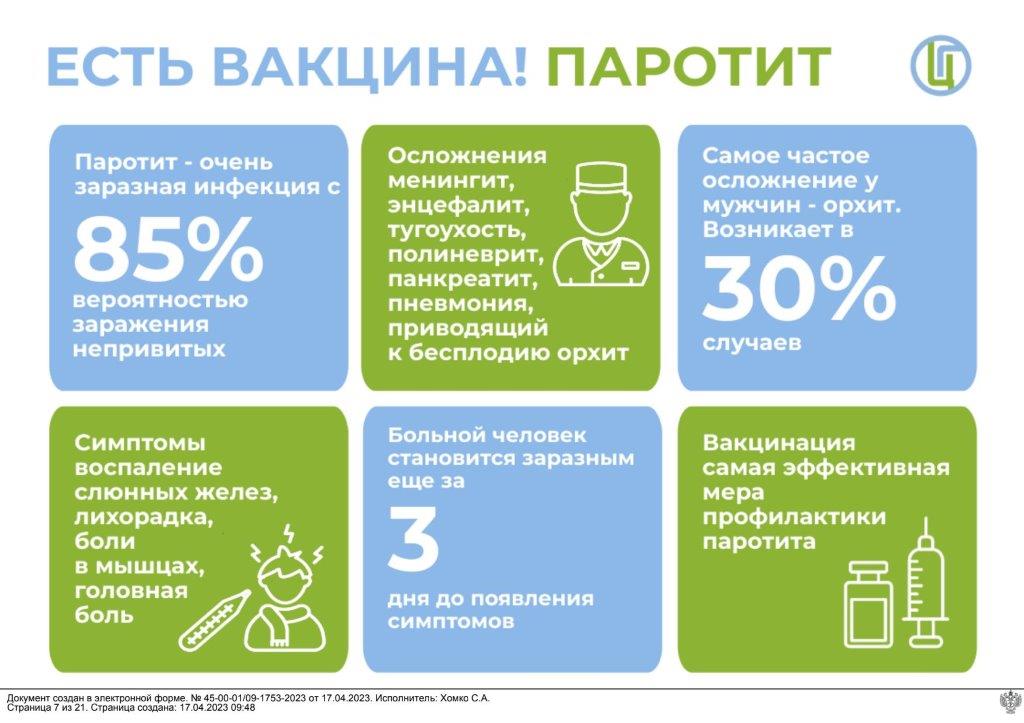 ЕСТЬ ВАКЦИНА! ПАРОТИТ

Паротит - очень заразная инфекция с 85% вероятностью заражения непривитых

Осложнения менингит, энцефалит, тугоухость, полиневрит, панкреатит, пневмония, приводящий к бесплодию орхит

Самое частое осложнение у мужчин - орхит. Возникает в 30% случаев

Симптомы воспаление слюнных желез, лихорадка, боли в мышцах, головная боль

Больной человек становится заразным еще за 3 дня до появления симптомов

Вакцинация самая эффективная мера профилактики паротита

Документ создан в электронной форме. № 45-00-01/09-1753-2023 от 17.04.2023. Исполнитель: Хомко С.А.
Страница 7 из 21. Страница создана: 17.04.2023 09:48